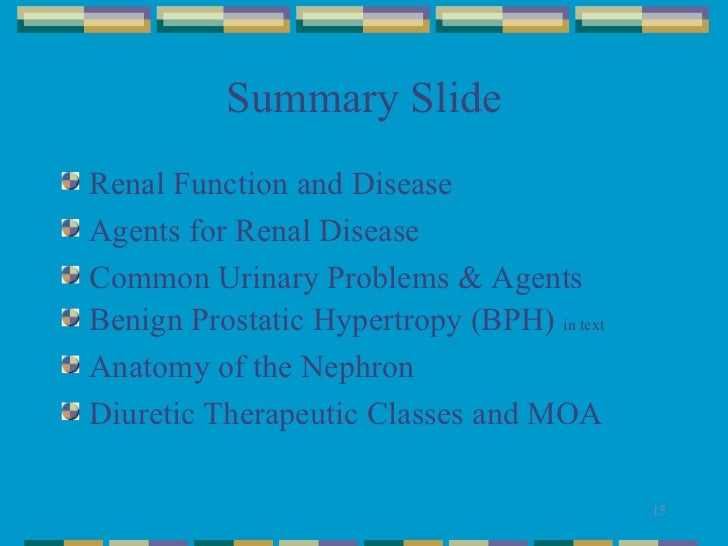 Summary Slide

Renal Function and Disease

Agents for Renal Disease

Common Urinary Problems & Agents

Benign Prostatic Hypertropy (BPH) in text

Anatomy of the Nephron

Diuretic Therapeutic Classes and MOA

15